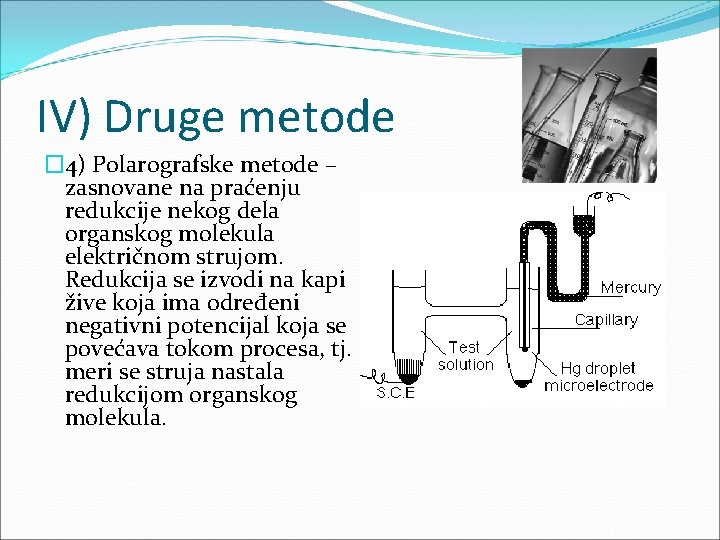 IV) Druge metode

4) Polarografske metode – zasnovane na praćenju redukcije nekog dela organskog molekula električnom strujom. Redukcija se izvodi na kapi žive koja ima određeni negativni potencijal koja se povećava tokom procesa, tj. meri se struja nastala redukcijom organskog molekula.

Mercury
Capillary
Test solution
Hg droplet microelectrode
S.C.E